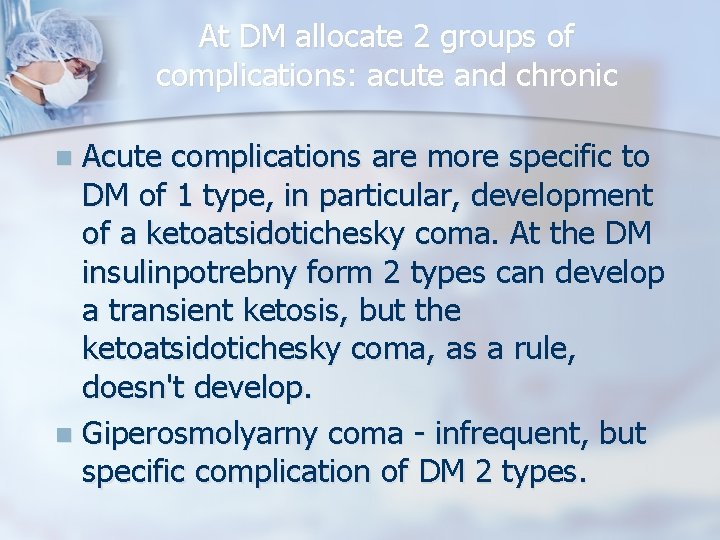 At DM allocate 2 groups of complications: acute and chronic

Acute complications are more specific to DM of 1 type, in particular, development of a ketoatsidotichesky coma. At the DM insulinpotrebny form 2 types can develop a transient ketosis, but the ketoatsidotichesky coma, as a rule, doesn't develop.

Giperosmolyarny coma - infrequent, but specific complication of DM 2 types.